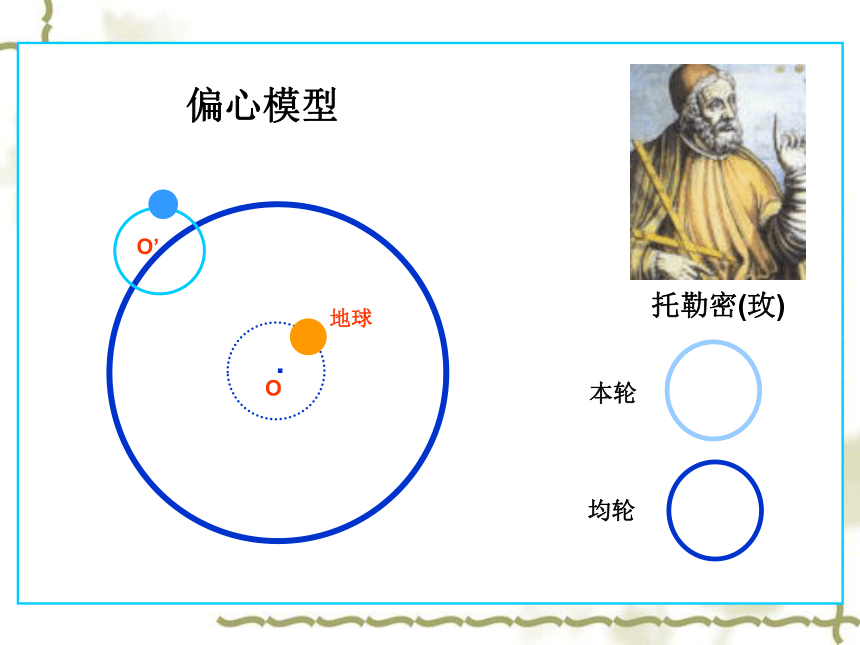 偏心模型

O’

地球

O

托勒密(玫)

本轮

均轮